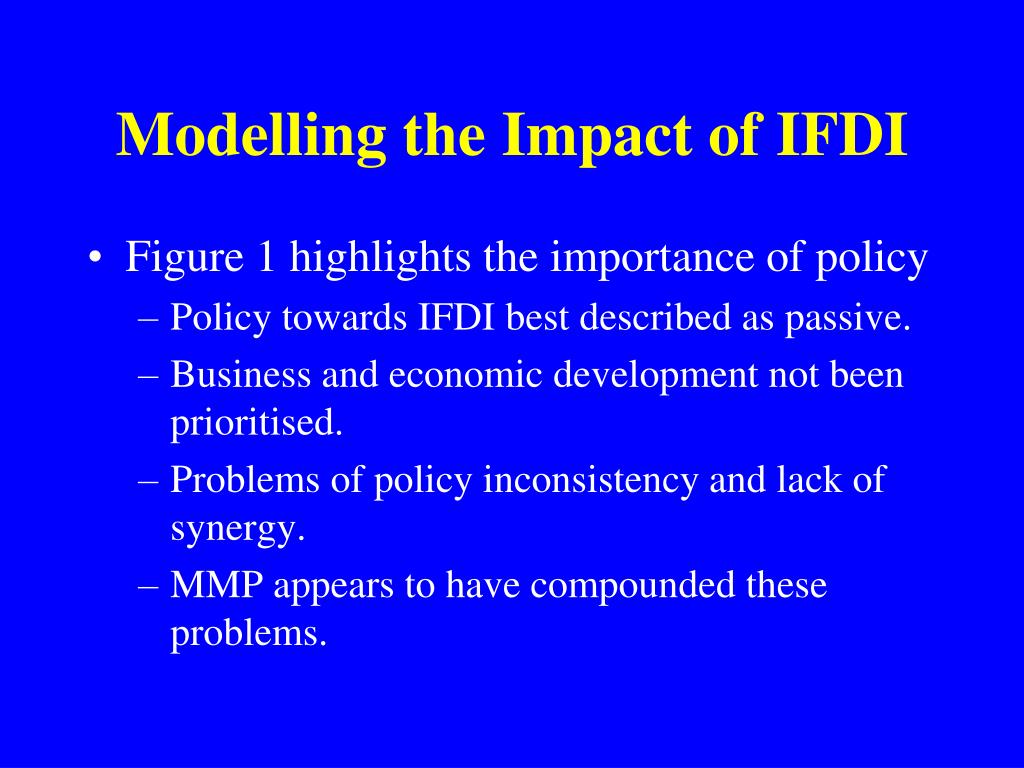 Modelling the Impact of IFDI

• Figure 1 highlights the importance of policy
– Policy towards IFDI best described as passive.
– Business and economic development not been prioritised.
– Problems of policy inconsistency and lack of synergy.
– MMP appears to have compounded these problems.